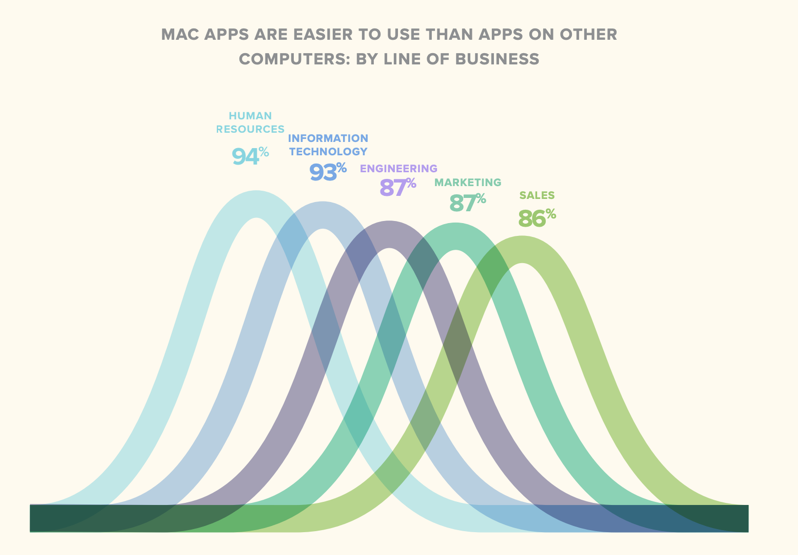 MAC APPS ARE EASIER TO USE THAN APPS ON OTHER COMPUTERS: BY LINE OF BUSINESS

HUMAN RESOURCES
94%

INFORMATION TECHNOLOGY
93%

ENGINEERING
87%

MARKETING
87%

SALES
86%